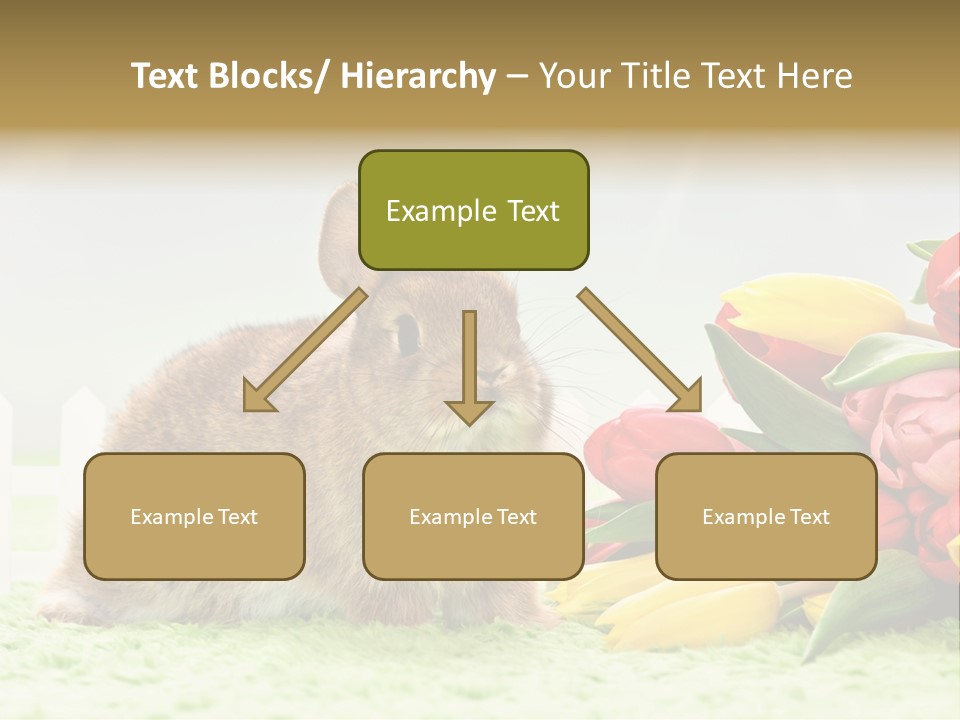 Text Blocks/ Hierarchy – Your Title Text Here

Example Text

Example Text

Example Text

Example Text